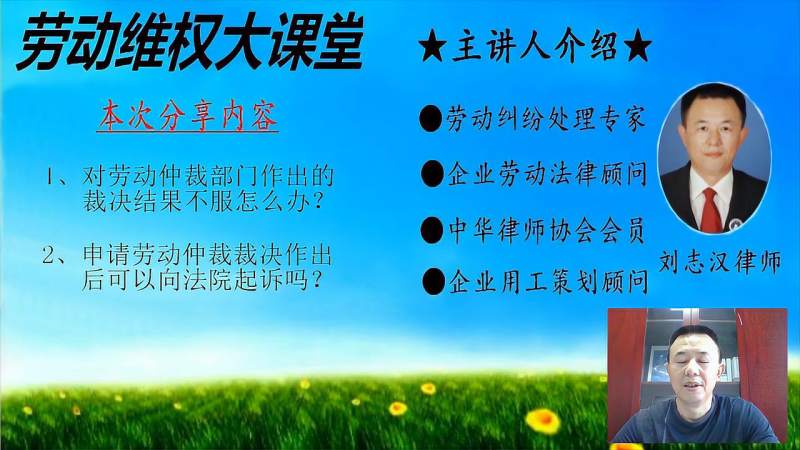 劳动维权大课堂

本次分享内容

1、对劳动仲裁部门作出的裁决结果不服怎么办？

2、申请劳动仲裁裁决作出后可以向法院起诉吗？

★主讲人介绍★

●劳动纠纷处理专家

●企业劳动法律顾问

●中华律师协会会员

●企业用工策划顾问

刘志汉律师